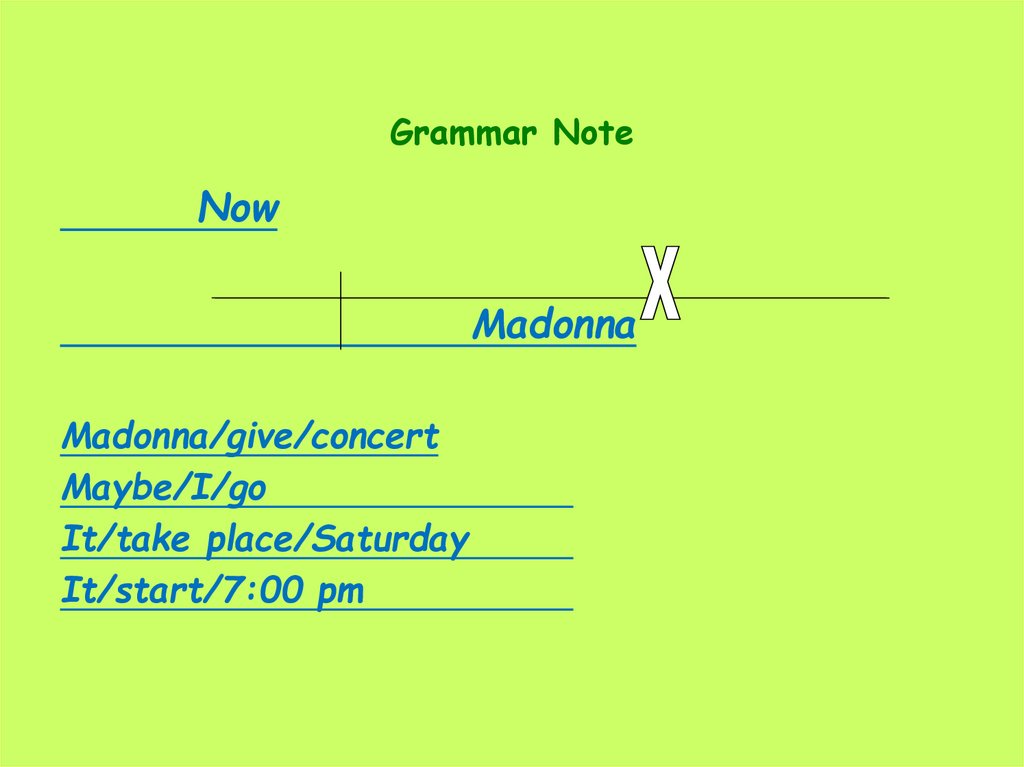 Grammar Note

Now

X

Madonna

Madonna/give/concert
Maybe/I/go
It/take place/Saturday
It/start/7:00 pm